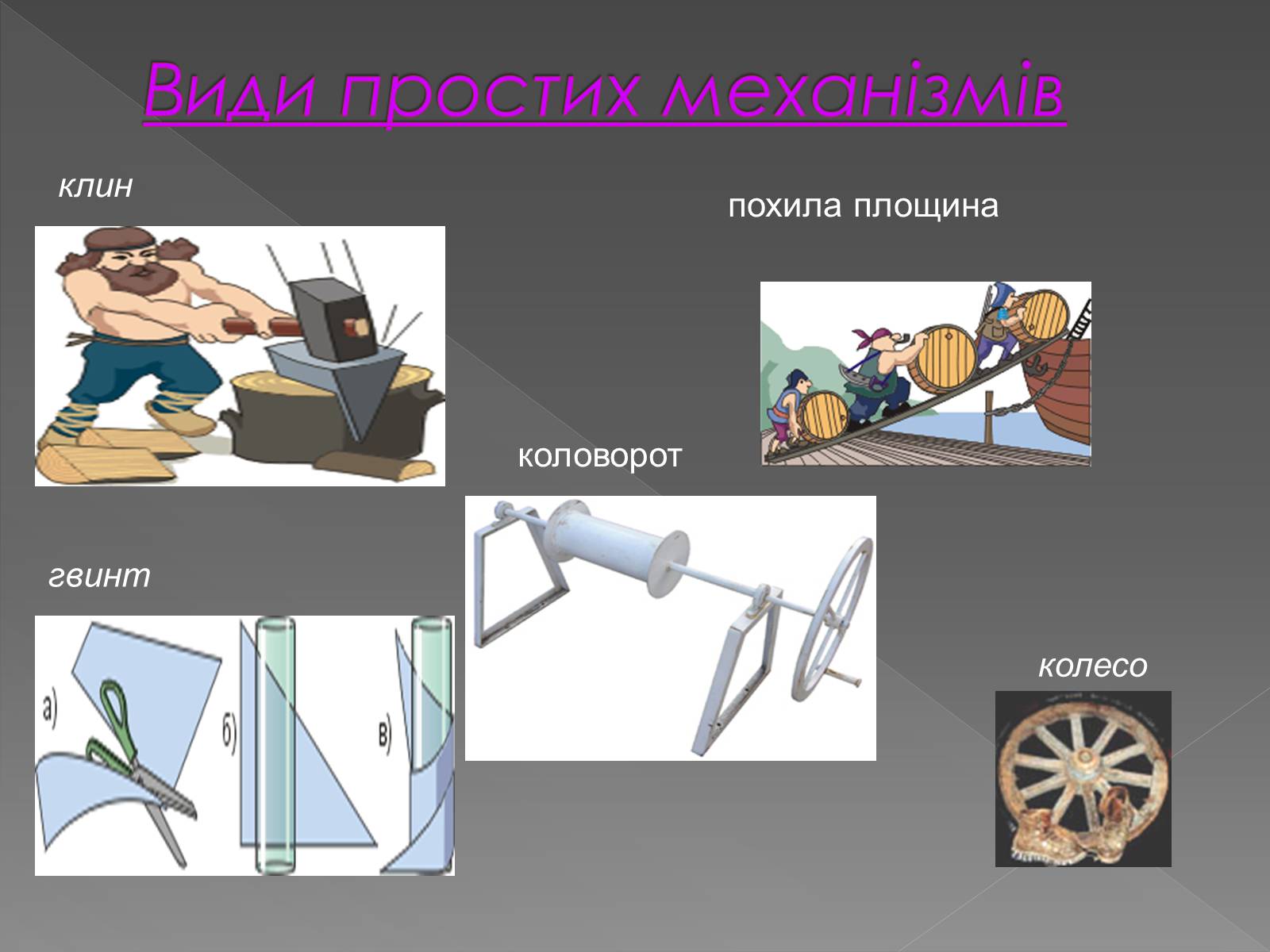 Види простих механізмів

клин

похила площина

коловорот

гвинт

а)

б)

в)

колесо